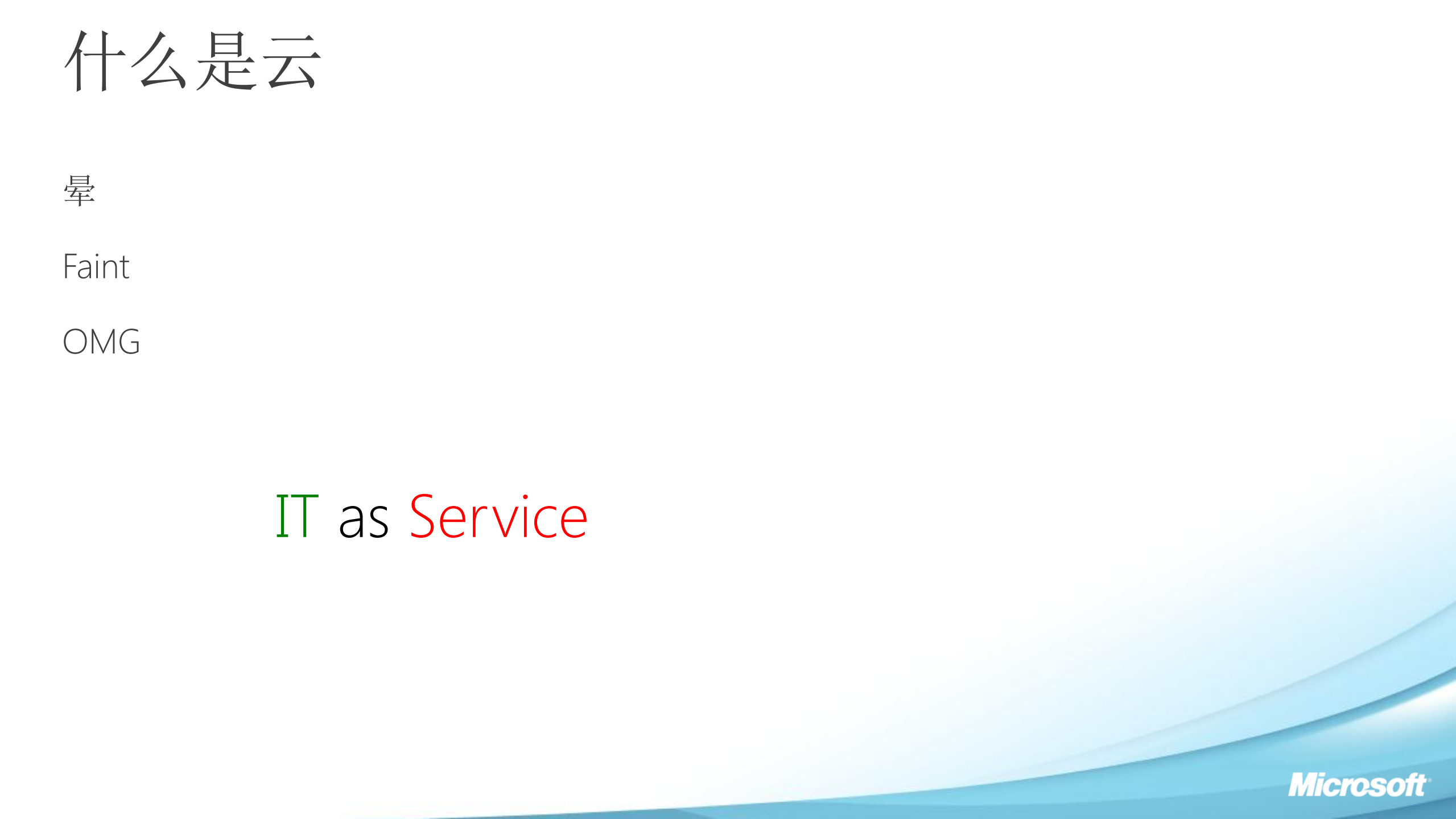 什么是云

晕

Faint

OMG

IT as Service

Microsoft